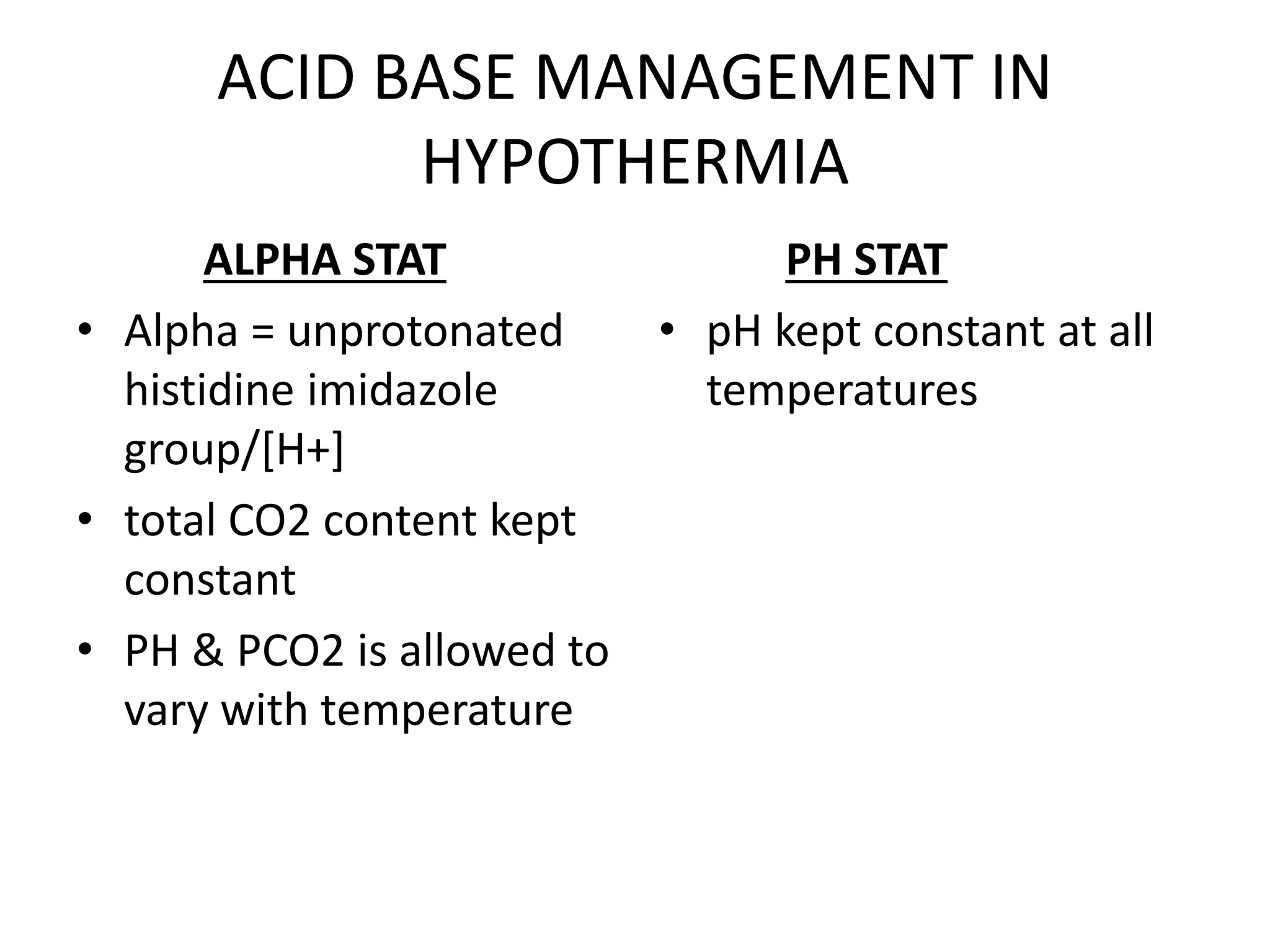 ACID BASE MANAGEMENT IN HYPOTHERMIA

ALPHA STAT

• Alpha = unprotonated histidine imidazole group/[H+]

• total CO2 content kept constant

• PH & PCO2 is allowed to vary with temperature

PH STAT

• pH kept constant at all temperatures